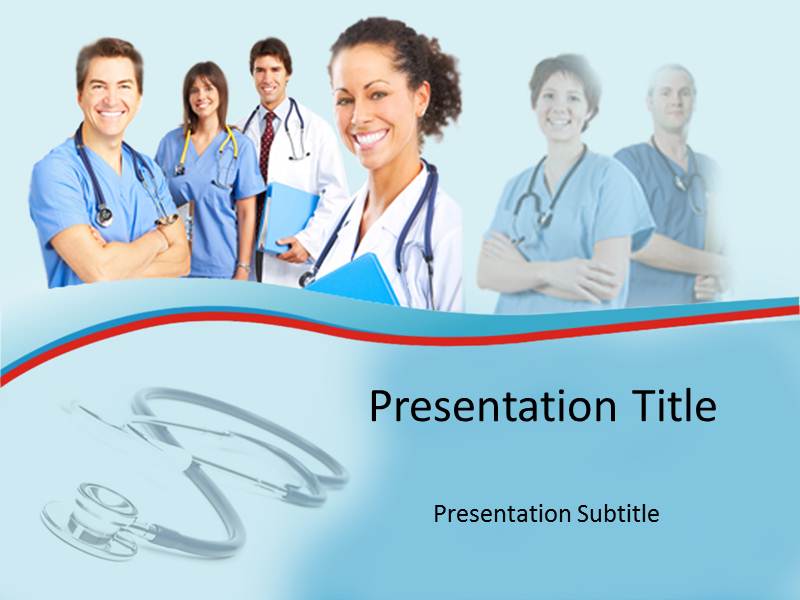 Presentation Title

Presentation Subtitle